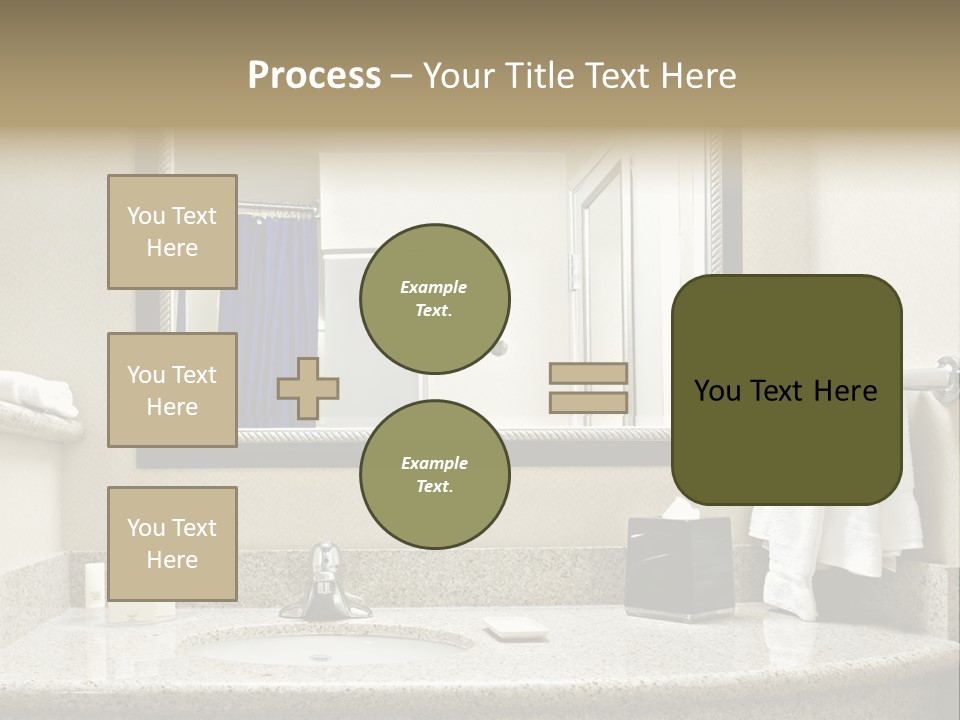 Process – Your Title Text Here

You Text Here

You Text Here

You Text Here

Example Text.

Example Text.

You Text Here